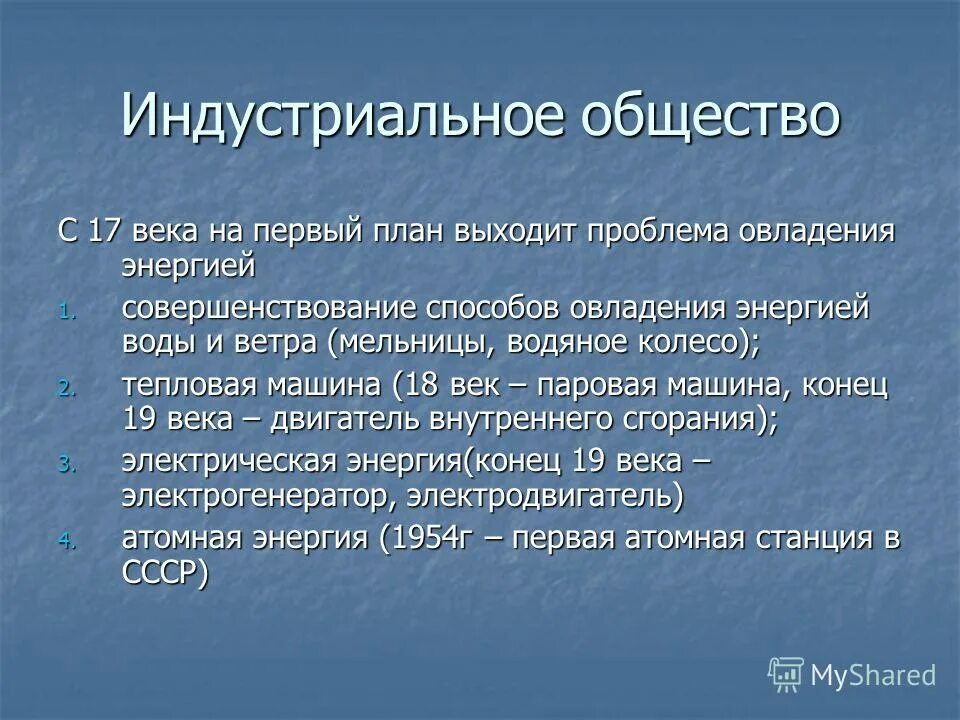 Индустриальное общество

С 17 века на первый план выходит проблема овладения энергией

1. совершенствование способов овладения энергией воды и ветра (мельницы, водяное колесо);
2. тепловая машина (18 век – паровая машина, конец 19 века – двигатель внутреннего сгорания);
3. электрическая энергия(конец 19 века – электрогенератор, электродвигатель)
4. атомная энергия (1954г – первая атомная станция в СССР)

MyShared